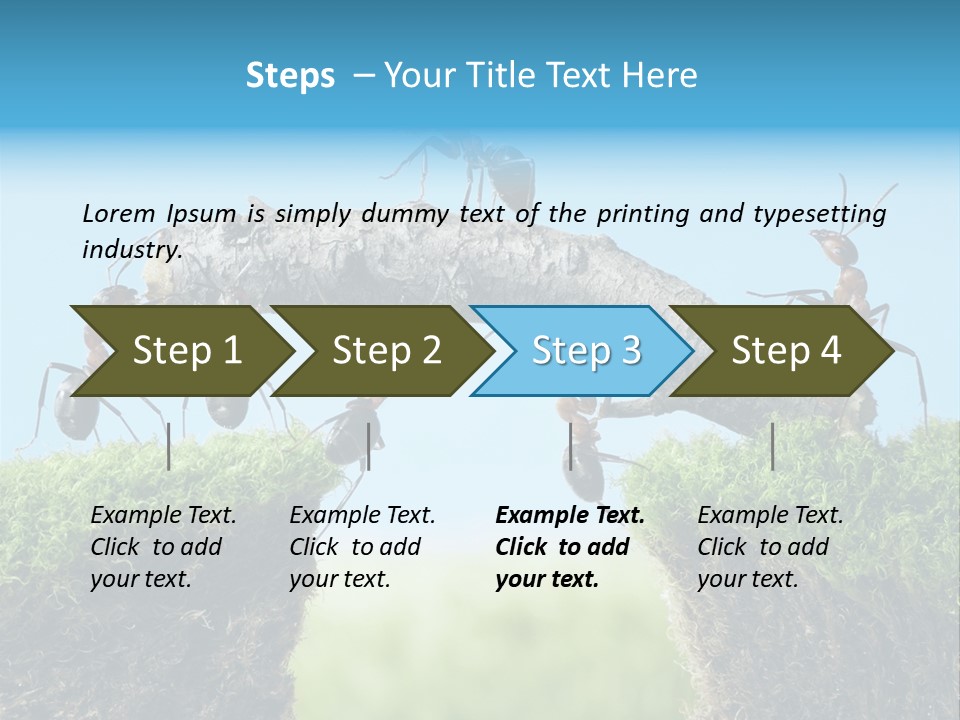 Steps – Your Title Text Here

Lorem Ipsum is simply dummy text of the printing and typesetting industry.

Step 1

Step 2

Step 3

Step 4

Example Text. Click to add your text.

Example Text. Click to add your text.

Example Text. Click to add your text.

Example Text. Click to add your text.